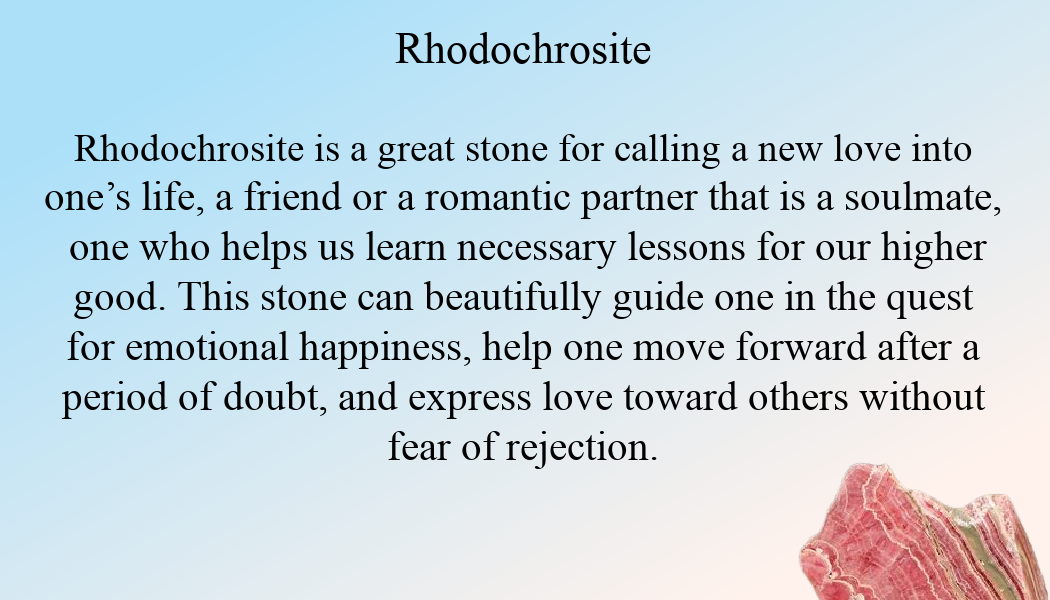 Rhodochrosite

Rhodochrosite is a great stone for calling a new love into one’s life, a friend or a romantic partner that is a soulmate, one who helps us learn necessary lessons for our higher good. This stone can beautifully guide one in the quest for emotional happiness, help one move forward after a period of doubt, and express love toward others without fear of rejection.